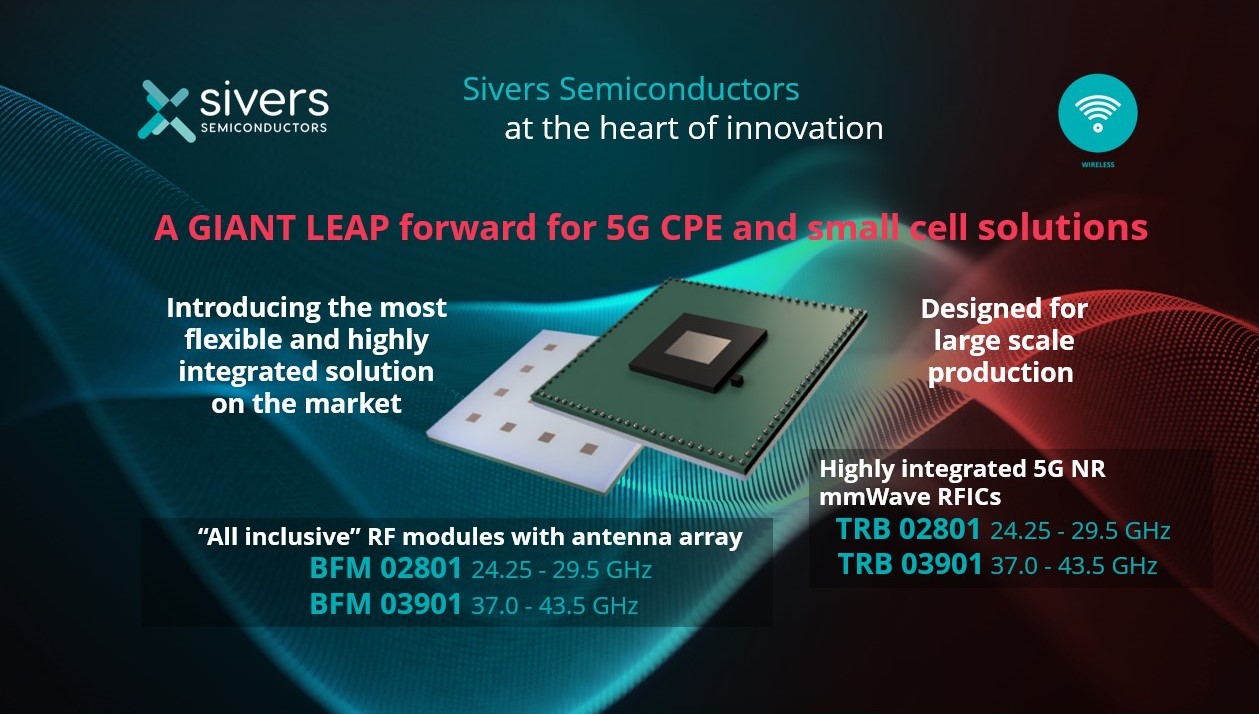 sivers
SEMICONDUCTORS

Sivers Semiconductors
at the heart of innovation

WIRELESS

A GIANT LEAP forward for 5G CPE and small cell solutions

Introducing the most flexible and highly integrated solution on the market

Designed for large scale production

"All inclusive" RF modules with antenna array
BFM 02801 24.25 - 29.5 GHz
BFM 03901 37.0 - 43.5 GHz

Highly integrated 5G NR mmWave RFICs
TRB 02801 24.25 - 29.5 GHz
TRB 03901 37.0 - 43.5 GHz